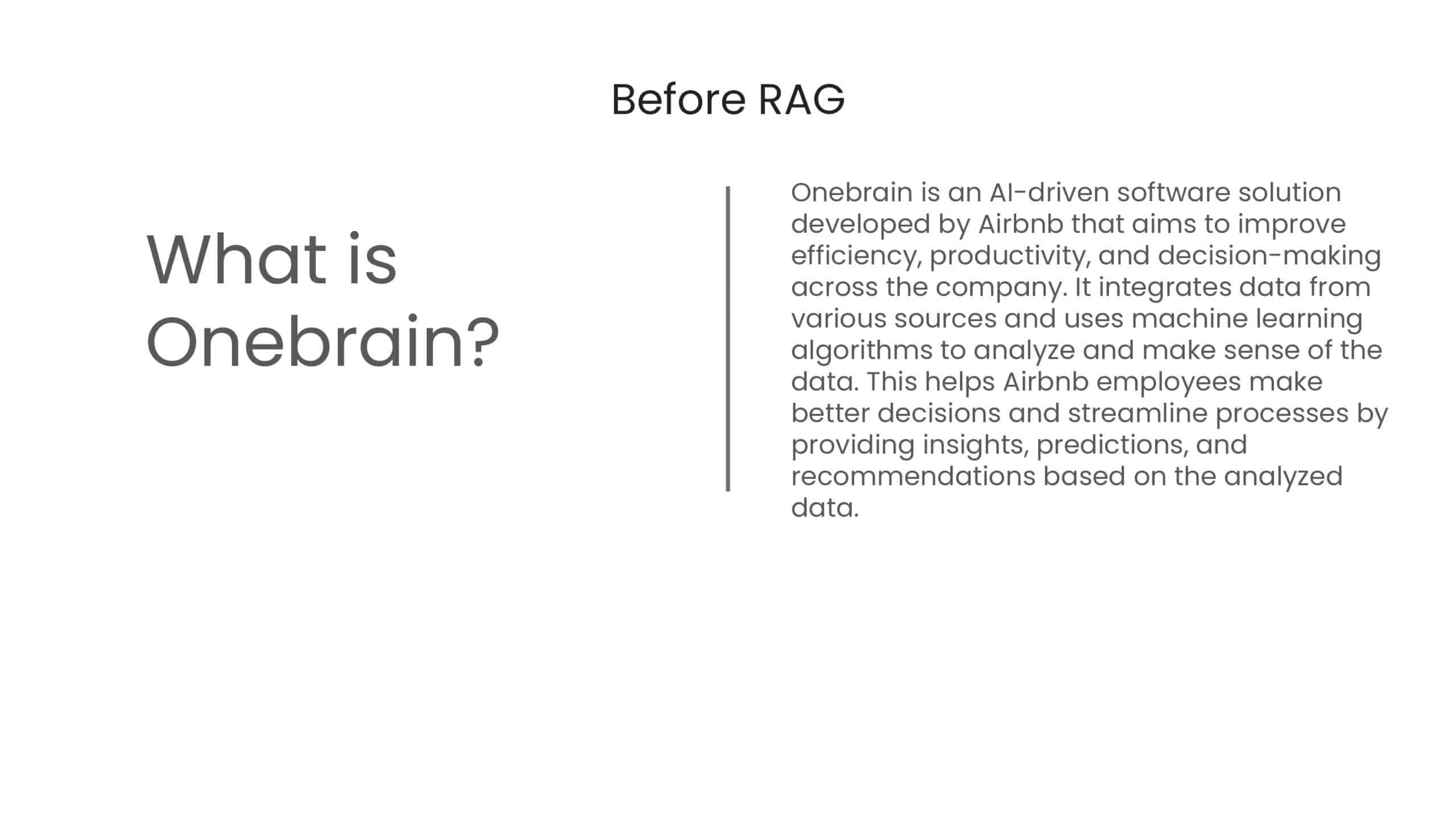 Before RAG

What is Onebrain?

Onebrain is an AI-driven software solution developed by Airbnb that aims to improve efficiency, productivity, and decision-making across the company. It integrates data from various sources and uses machine learning algorithms to analyze and make sense of the data. This helps Airbnb employees make better decisions and streamline processes by providing insights, predictions, and recommendations based on the analyzed data.